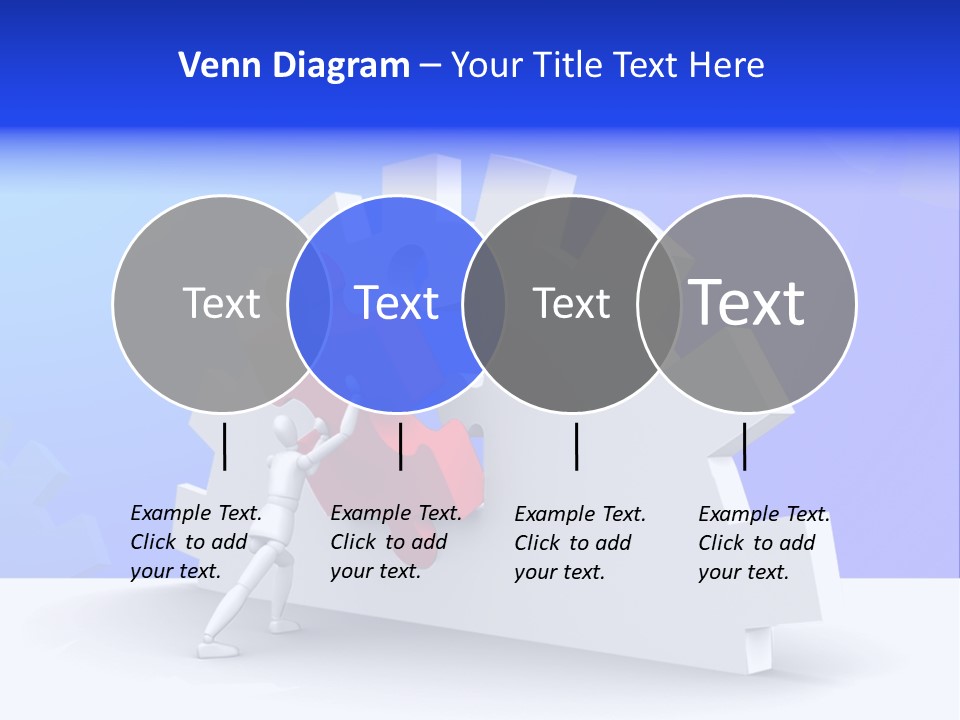 Venn Diagram – Your Title Text Here

Text

Text

Text

Text

Example Text. Click to add your text.

Example Text. Click to add your text.

Example Text. Click to add your text.

Example Text. Click to add your text.